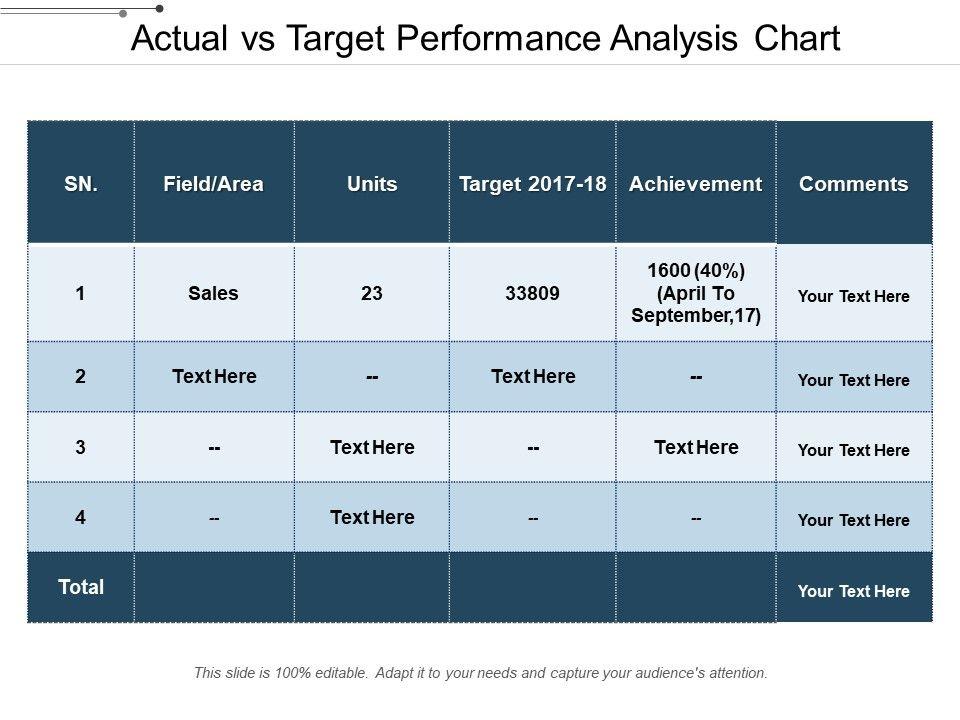 Actual vs Target Performance Analysis Chart

| SN. | Field/Area | Units | Target 2017-18 | Achievement | Comments |
|---|---|---|---|---|---|
| 1 | Sales | 23 | 33809 | 1600 (40%) (April To September,17) | Your Text Here |
| 2 | Text Here | -- | Text Here | -- | Your Text Here |
| 3 | -- | Text Here | -- | Text Here | Your Text Here |
| 4 | -- | Text Here | -- | -- | Your Text Here |
| Total | | | | | Your Text Here |

This slide is 100% editable. Adapt it to your needs and capture your audience's attention.